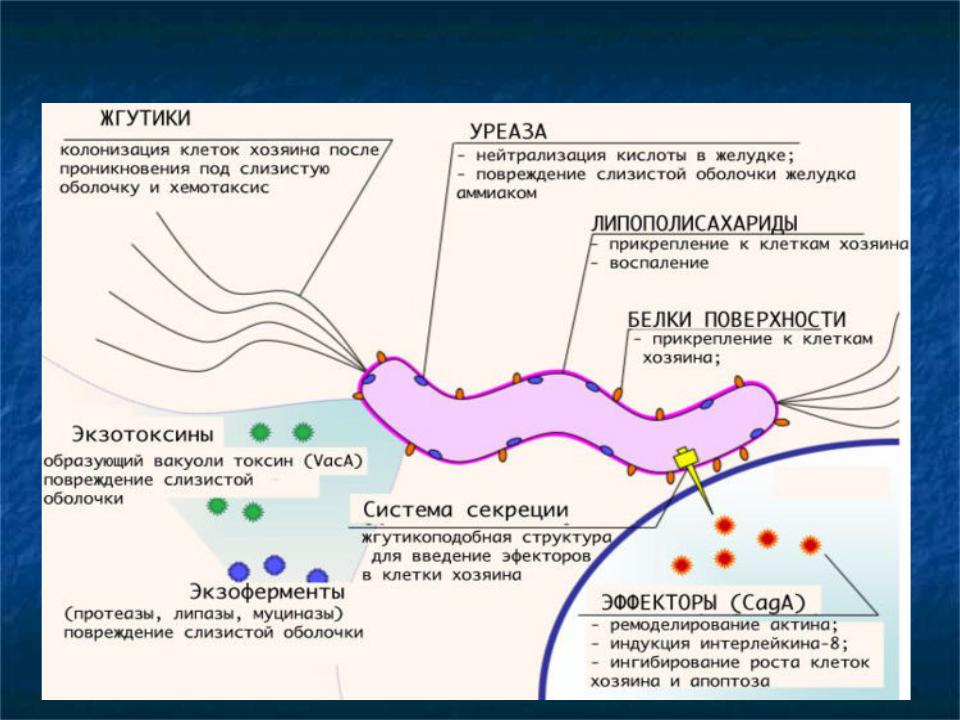 ЖГУТИКИ
колонизация клеток хозяина после проникновения под слизистую оболочку и хемотаксис

УРЕАЗА
- нейтрализация кислоты в желудке;
- повреждение слизистой оболочки желудка аммиаком

ЛИПОПОЛИСАХАРИДЫ
- прикрепление к клеткам хозяина
- воспаление

БЕЛКИ ПОВЕРХНОСТИ
- прикрепление к клеткам хозяина;

Экзотоксины
образующий вакуоли токсин (VacA) повреждение слизистой оболочки

Система секреции
жгутикоподобная структура для введение эфекторов в клетки хозяина

Экзоферменты
(протеазы, липазы, муциназы) повреждение слизистой оболочки

ЭФФЕКТОРЫ (CagA)
- ремоделирование актина;
- индукция интерлейкина-8;
- ингибирование роста клеток хозяина и апоптоза